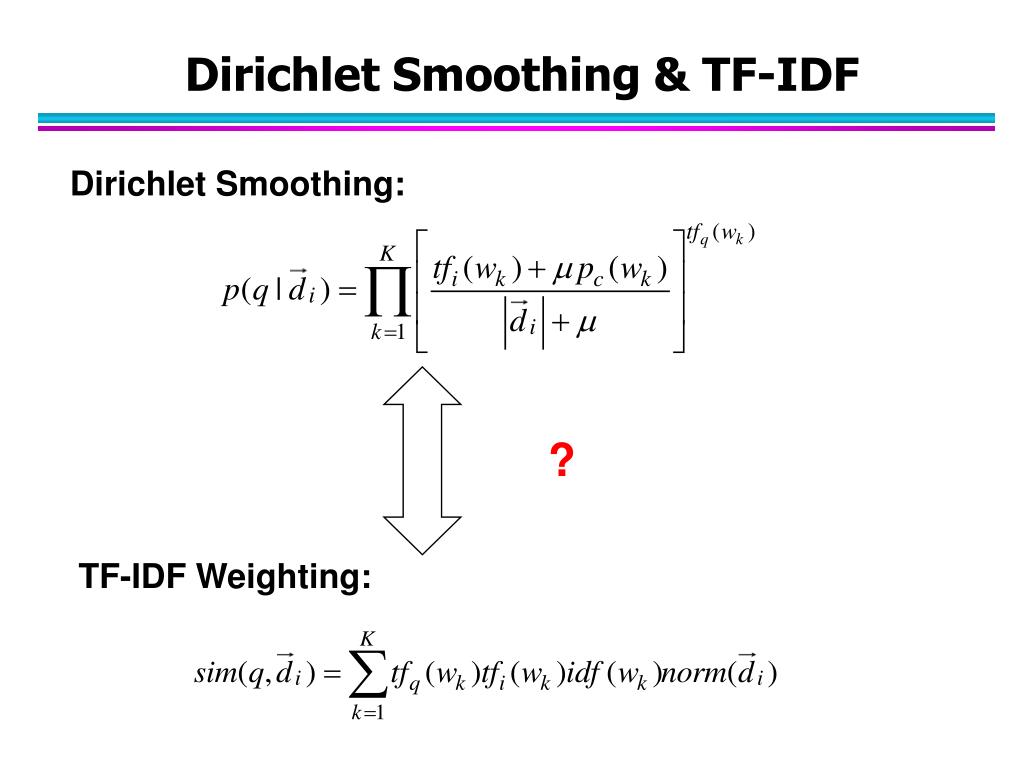 Dirichlet Smoothing & TF-IDF

Dirichlet Smoothing:

$p(q \mid \vec{d}_i) = \prod_{k=1}^{K} \left[ \frac{tf_i(w_k) + \mu p_c(w_k)}{\left|\vec{d}_i\right| + \mu} \right]^{tf_q(w_k)}$

?

TF-IDF Weighting:

$sim(q, \vec{d}_i) = \sum_{k=1}^{K} tf_q(w_k) tf_i(w_k) idf(w_k) norm(\vec{d}_i)$